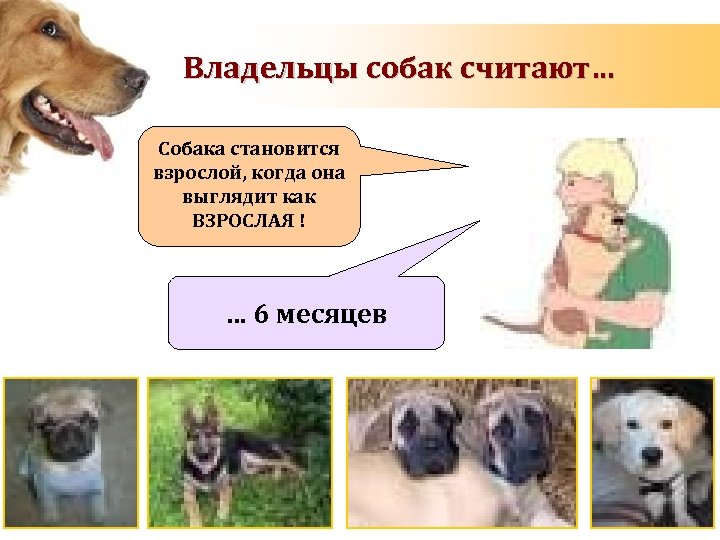 Владельцы собак считают…

Собака становится взрослой, когда она выглядит как ВЗРОСЛАЯ !

… 6 месяцев